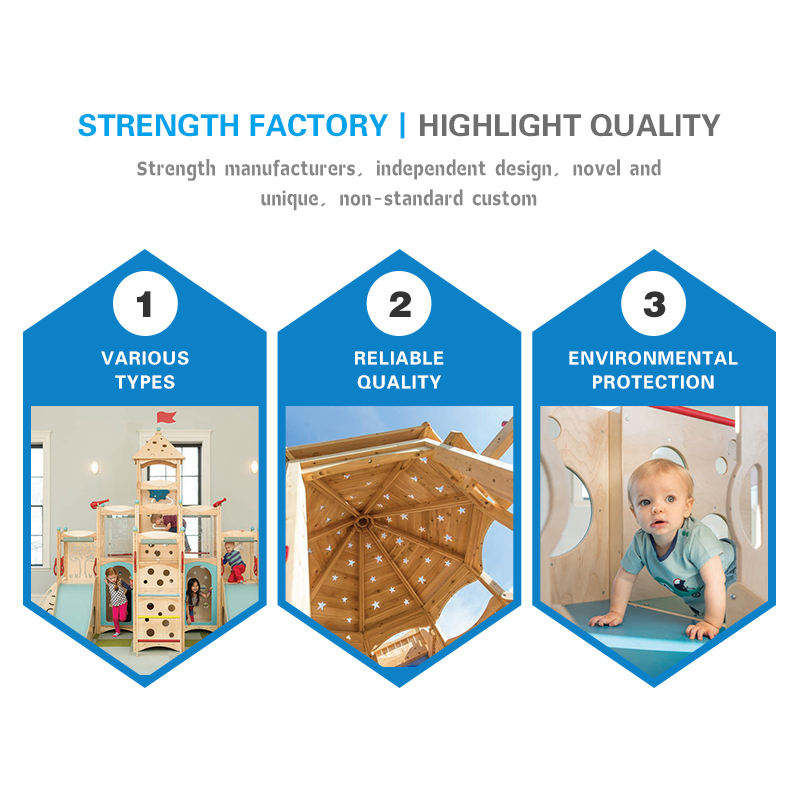 STRENGTH FACTORY | HIGHLIGHT QUALITY

Strength manufacturers, independent design, novel and unique, non-standard custom

1
VARIOUS TYPES

2
RELIABLE QUALITY

3
ENVIRONMENTAL PROTECTION